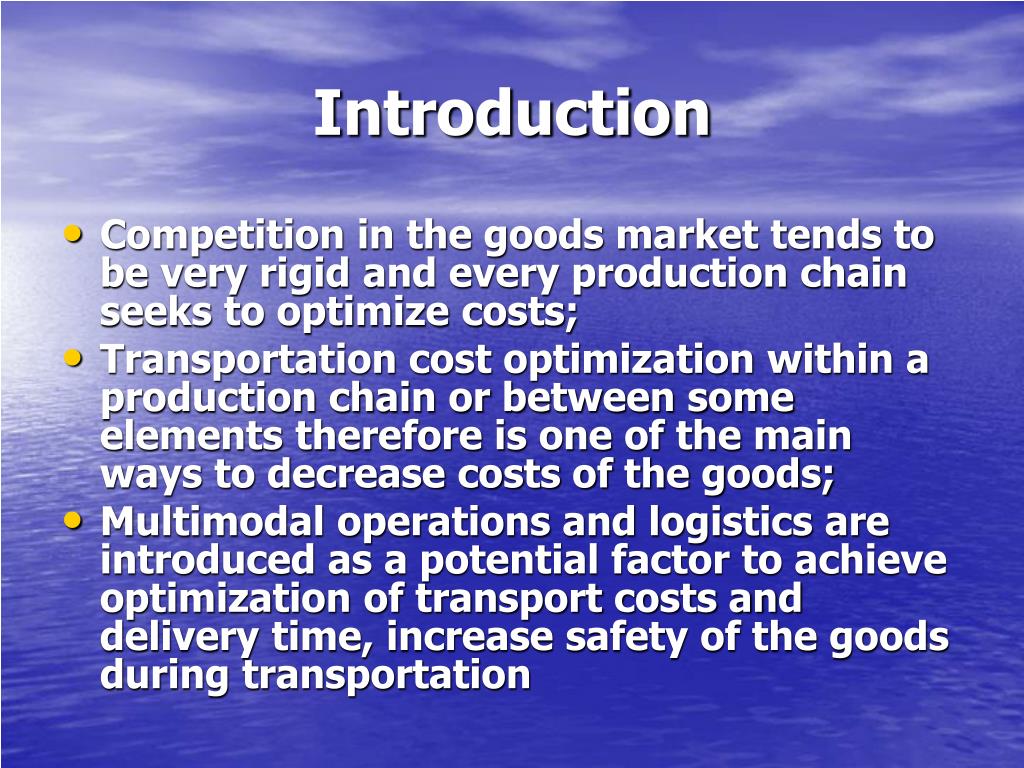 Introduction

• Competition in the goods market tends to be very rigid and every production chain seeks to optimize costs;
• Transportation cost optimization within a production chain or between some elements therefore is one of the main ways to decrease costs of the goods;
• Multimodal operations and logistics are introduced as a potential factor to achieve optimization of transport costs and delivery time, increase safety of the goods during transportation